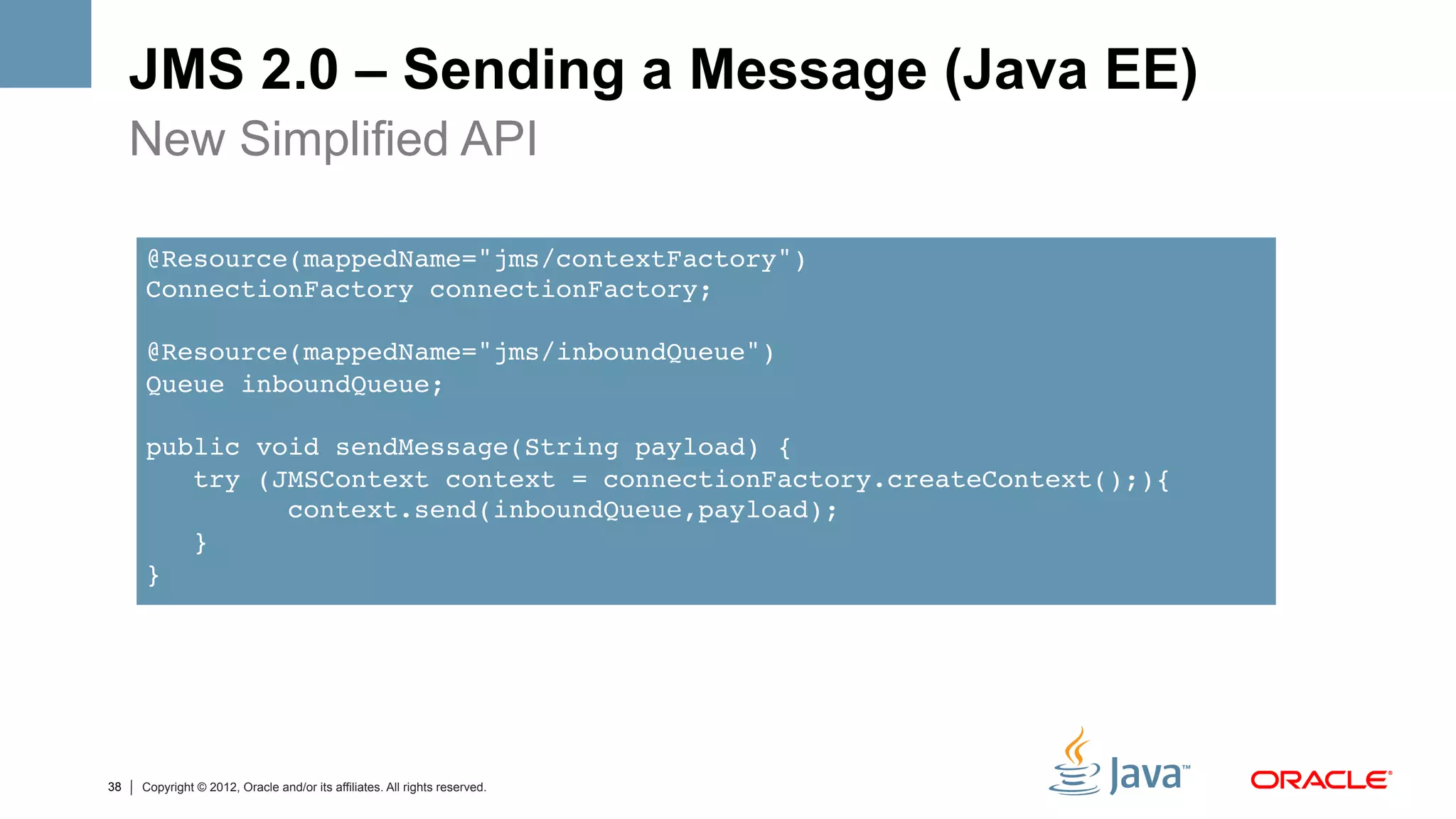 JMS 2.0 – Sending a Message (Java EE)

New Simplified API

@Resource(mappedName="jms/contextFactory")
ConnectionFactory connectionFactory;

@Resource(mappedName="jms/inboundQueue")
Queue inboundQueue;

public void sendMessage(String payload) {
   try (JMSContext context = connectionFactory.createContext();){
         context.send(inboundQueue,payload);
   }
}

38 | Copyright © 2012, Oracle and/or its affiliates. All rights reserved.

Java™

ORACLE®